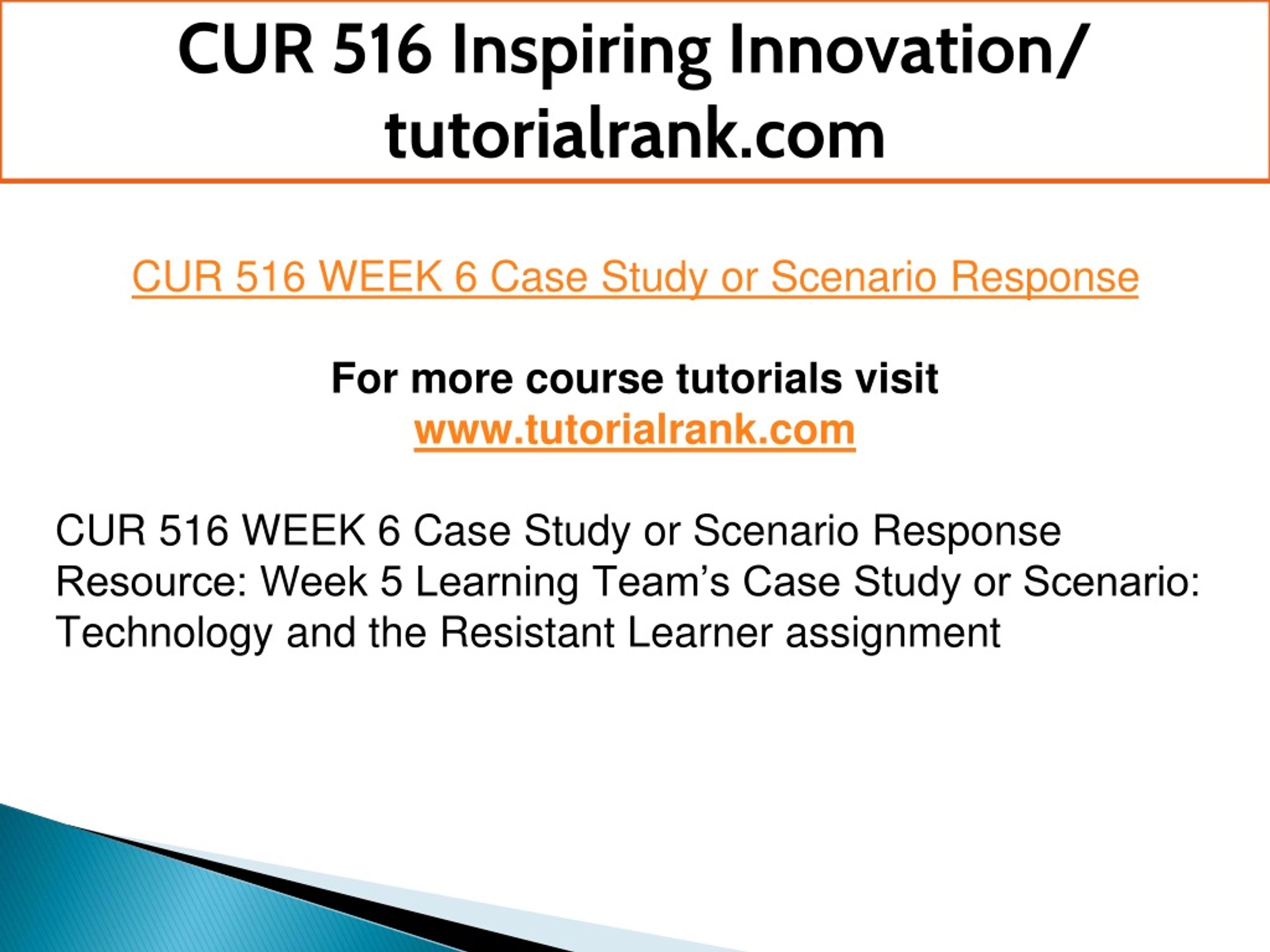 CUR 516 Inspiring Innovation/ tutorialrank.com

CUR 516 WEEK 6 Case Study or Scenario Response

For more course tutorials visit
www.tutorialrank.com

CUR 516 WEEK 6 Case Study or Scenario Response
Resource: Week 5 Learning Team’s Case Study or Scenario: Technology and the Resistant Learner assignment